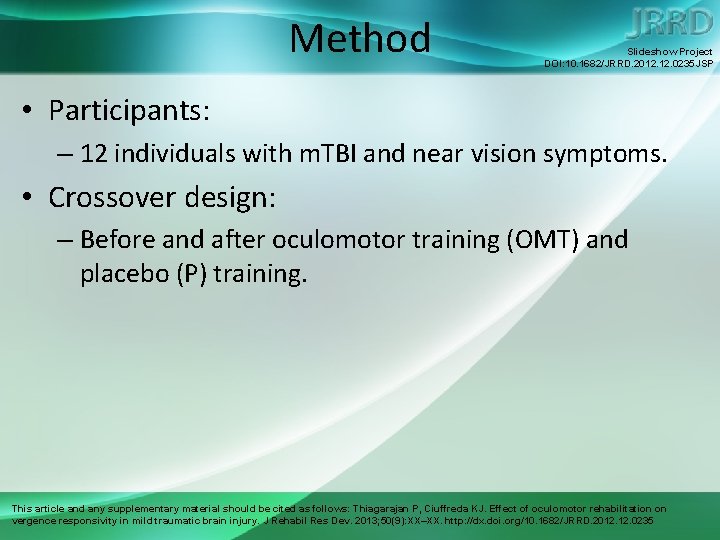 Method

JRRD

Slideshow Project
DOI:10.1682/JRRD.2012.12.0235JSP

• Participants:
– 12 individuals with mTBI and near vision symptoms.
• Crossover design:
– Before and after oculomotor training (OMT) and placebo (P) training.

This article and any supplementary material should be cited as follows: Thiagarajan P, Ciuffreda KJ. Effect of oculomotor rehabilitation on vergence responsivity in mild traumatic brain injury. J Rehabil Res Dev. 2013;50(9):XX–XX. http://dx.doi.org/10.1682/JRRD.2012.12.0235